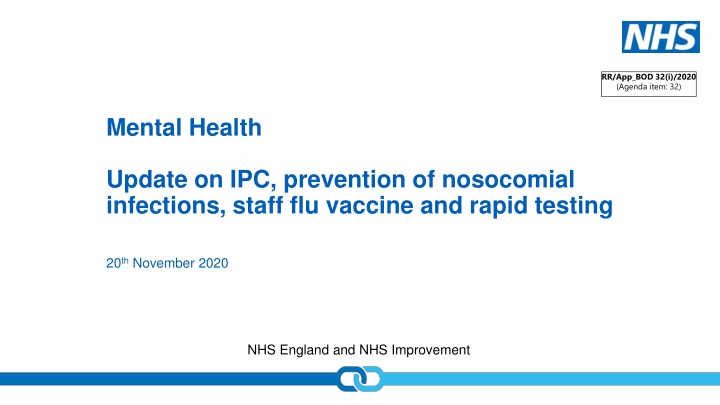 NHS

RR/App_BOD 32(i)/2020
(Agenda item: 32)

Mental Health

Update on IPC, prevention of nosocomial infections, staff flu vaccine and rapid testing

20th November 2020

NHS England and NHS Improvement